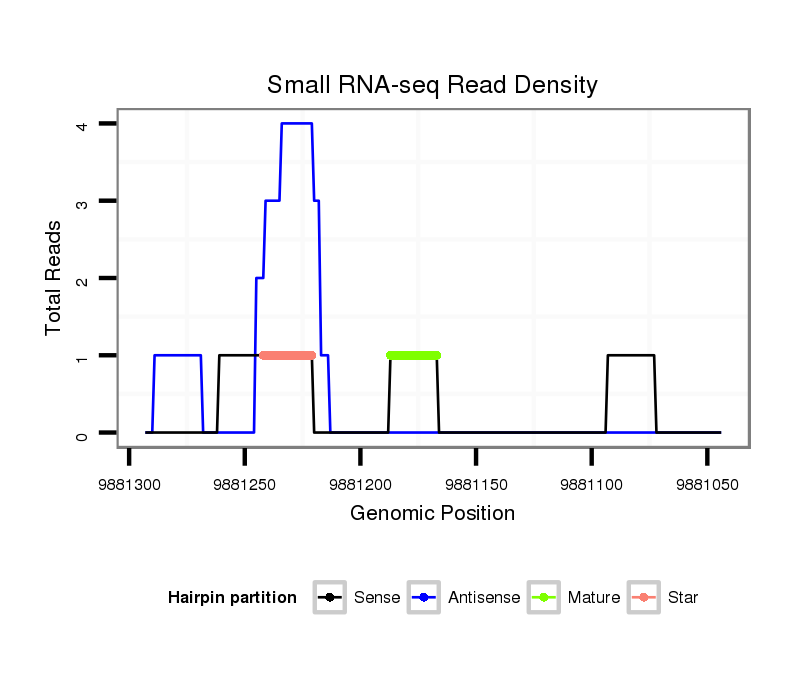 Small RNA-seq Read Density

Total Reads

4
3
2
1
0

9881300
9881250
9881200
9881150
9881100
9881050

Genomic Position

Hairpin partition Sense Antisense Mature Star